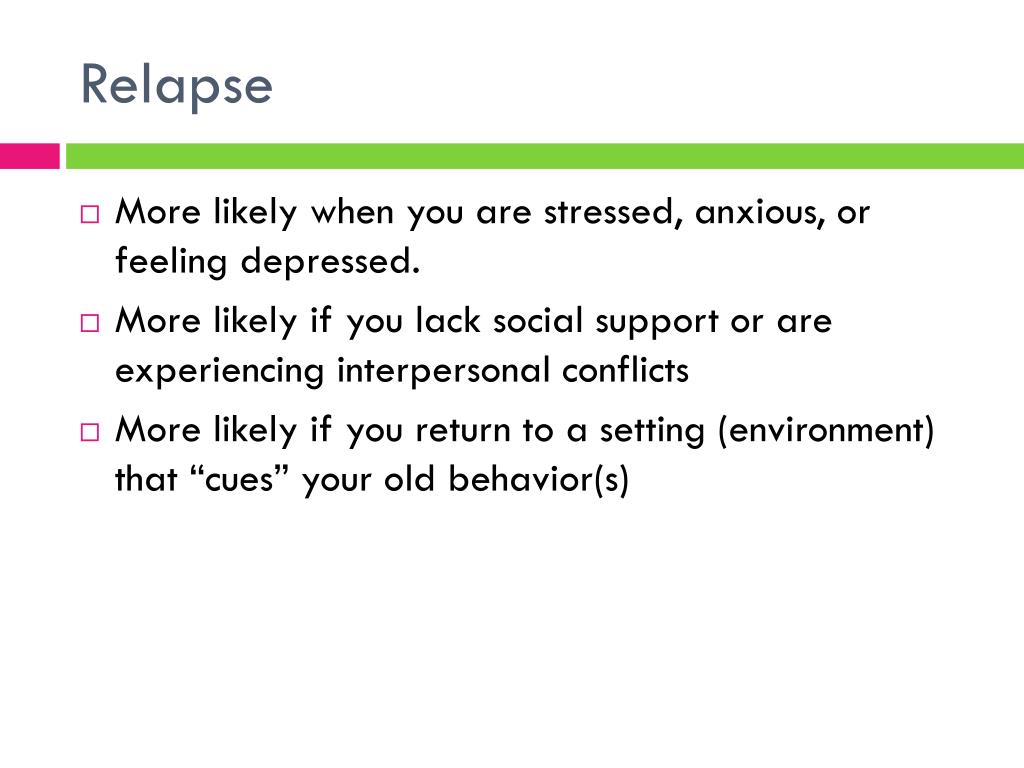 Relapse

□ More likely when you are stressed, anxious, or feeling depressed.

□ More likely if you lack social support or are experiencing interpersonal conflicts

□ More likely if you return to a setting (environment) that “cues” your old behavior(s)